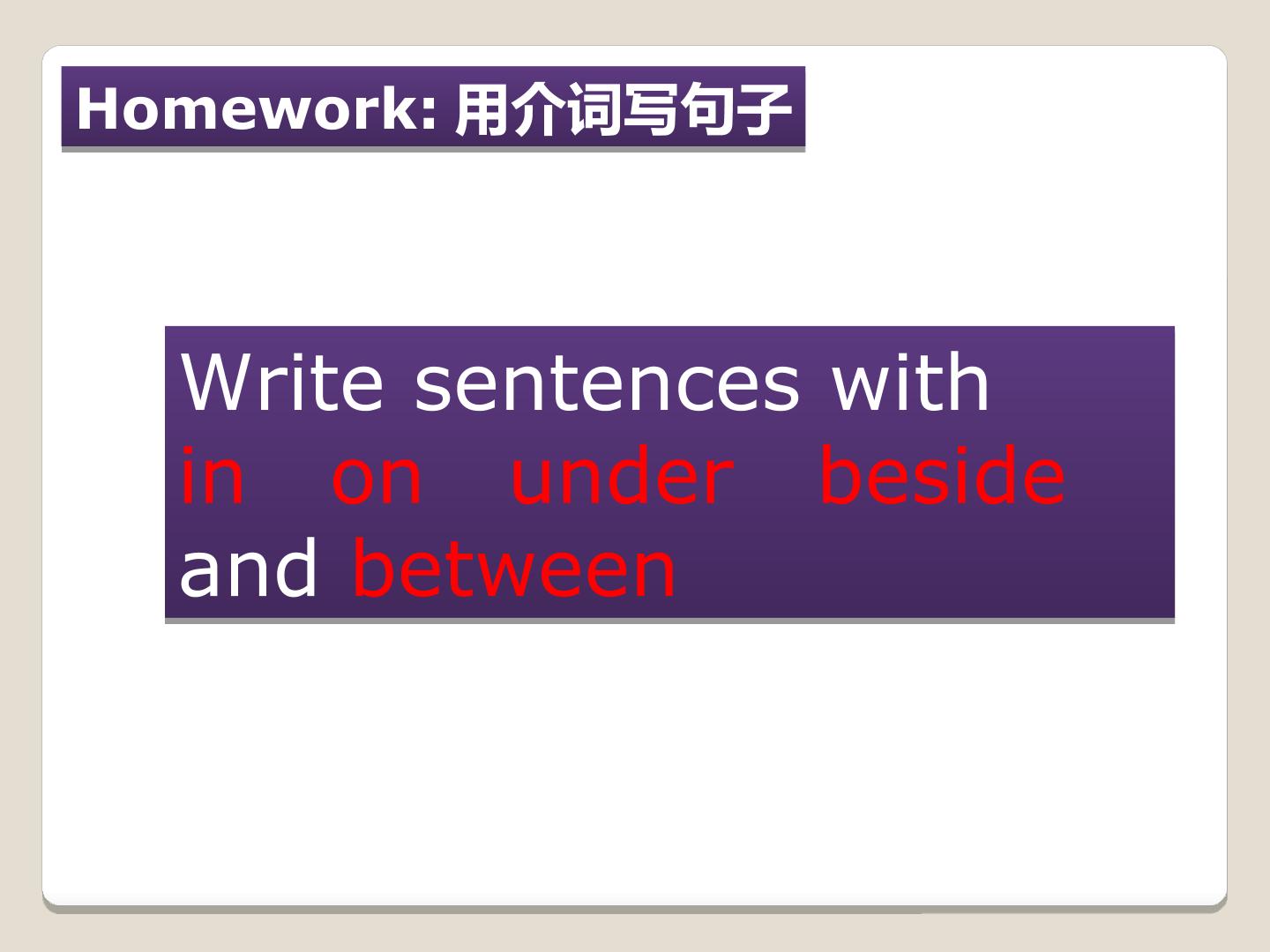 Homework: 用介词写句子

Write sentences with in on under beside and between